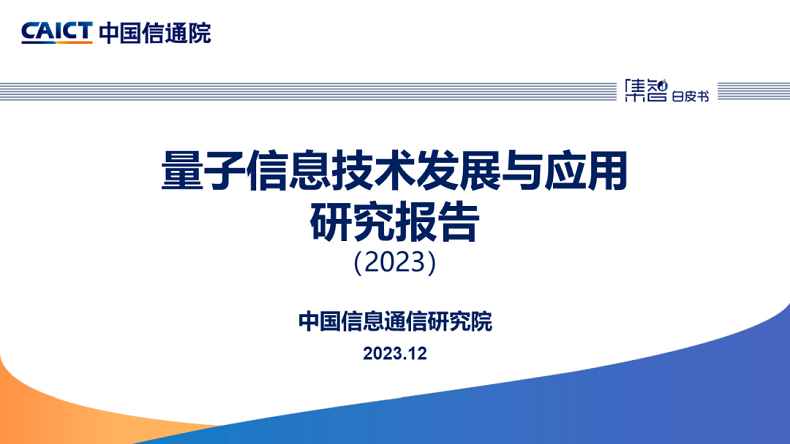 CAICT 中国信通院

集智 白皮书

量子信息技术发展与应用研究报告

(2023)

中国信息通信研究院

2023.12